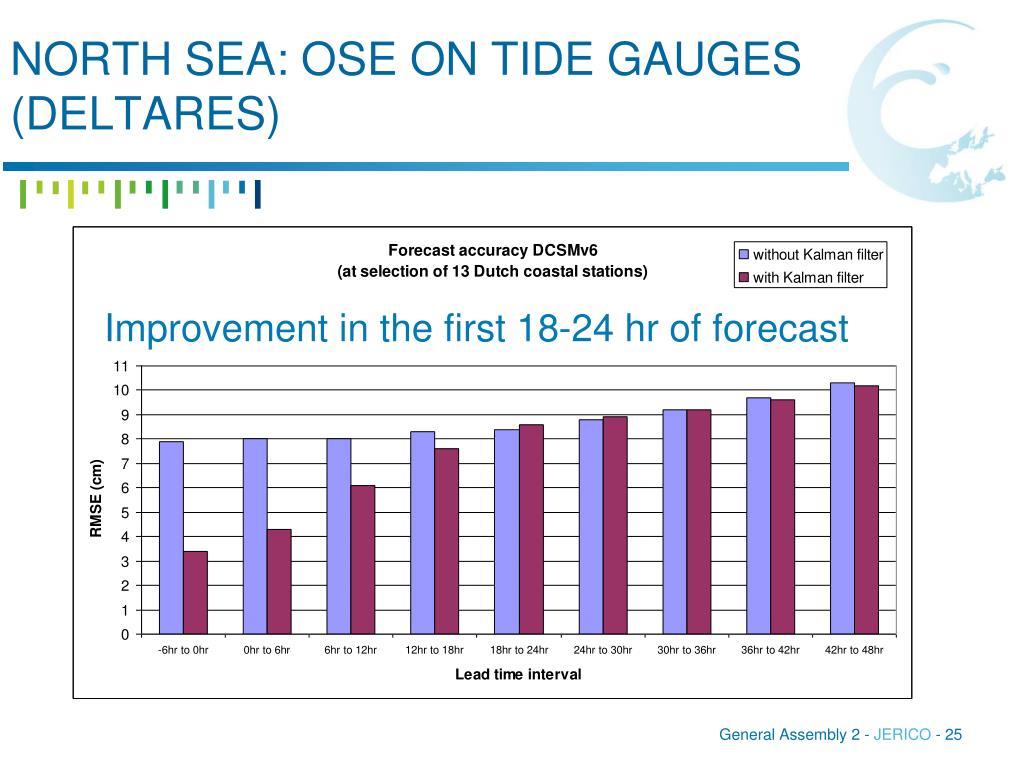 NORTH SEA: OSE ON TIDE GAUGES (DELTARES)

Forecast accuracy DCSMv6
(at selection of 13 Dutch coastal stations)

without Kalman filter
with Kalman filter

Improvement in the first 18-24 hr of forecast

RMSE (cm)

11
10
9
8
7
6
5
4
3
2
1
0

-6hr to 0hr
0hr to 6hr
6hr to 12hr
12hr to 18hr
18hr to 24hr
24hr to 30hr
30hr to 36hr
36hr to 42hr
42hr to 48hr

Lead time interval

General Assembly 2 - JERICO - 25